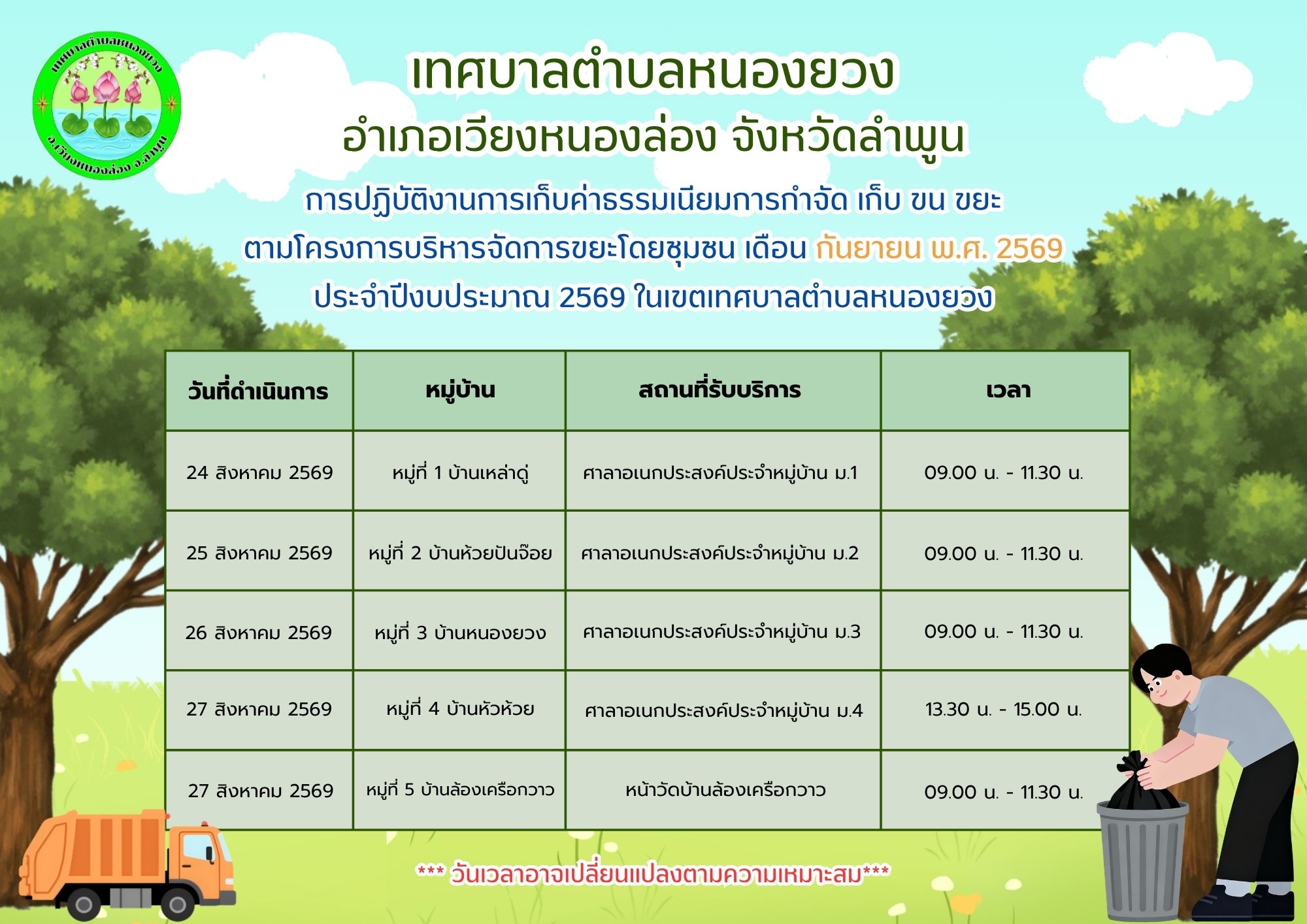 เทศบาลตำบลหนองยวง
อ.เวียงหนองล่อง จ.ลำพูน

เทศบาลตำบลหนองยวง
อำเภอเวียงหนองล่อง จังหวัดลำพูน

การปฏิบัติงานการเก็บค่าธรรมเนียมการกำจัด เก็บ ขน ขยะ
ตามโครงการบริหารจัดการขยะโดยชุมชน เดือน กันยายน พ.ศ. 2569
ประจำปีงบประมาณ 2569 ในเขตเทศบาลตำบลหนองยวง

| วันที่ดำเนินการ | หมู่บ้าน | สถานที่รับบริการ | เวลา |
|---|---|---|---|
| 24 สิงหาคม 2569 | หมู่ที่ 1 บ้านเหล่าดู่ | ศาลาอเนกประสงค์ประจำหมู่บ้าน ม.1 | 09.00 น. - 11.30 น. |
| 25 สิงหาคม 2569 | หมู่ที่ 2 บ้านห้วยปันจ๊อย | ศาลาอเนกประสงค์ประจำหมู่บ้าน ม.2 | 09.00 น. - 11.30 น. |
| 26 สิงหาคม 2569 | หมู่ที่ 3 บ้านหนองยวง | ศาลาอเนกประสงค์ประจำหมู่บ้าน ม.3 | 09.00 น. - 11.30 น. |
| 27 สิงหาคม 2569 | หมู่ที่ 4 บ้านหัวห้วย | ศาลาอเนกประสงค์ประจำหมู่บ้าน ม.4 | 13.30 น. - 15.00 น. |
| 27 สิงหาคม 2569 | หมู่ที่ 5 บ้านล้องเครือกวาว | หน้าวัดบ้านล้องเครือกวาว | 09.00 น. - 11.30 น. |

*** วันเวลาอาจเปลี่ยนแปลงตามความเหมาะสม***